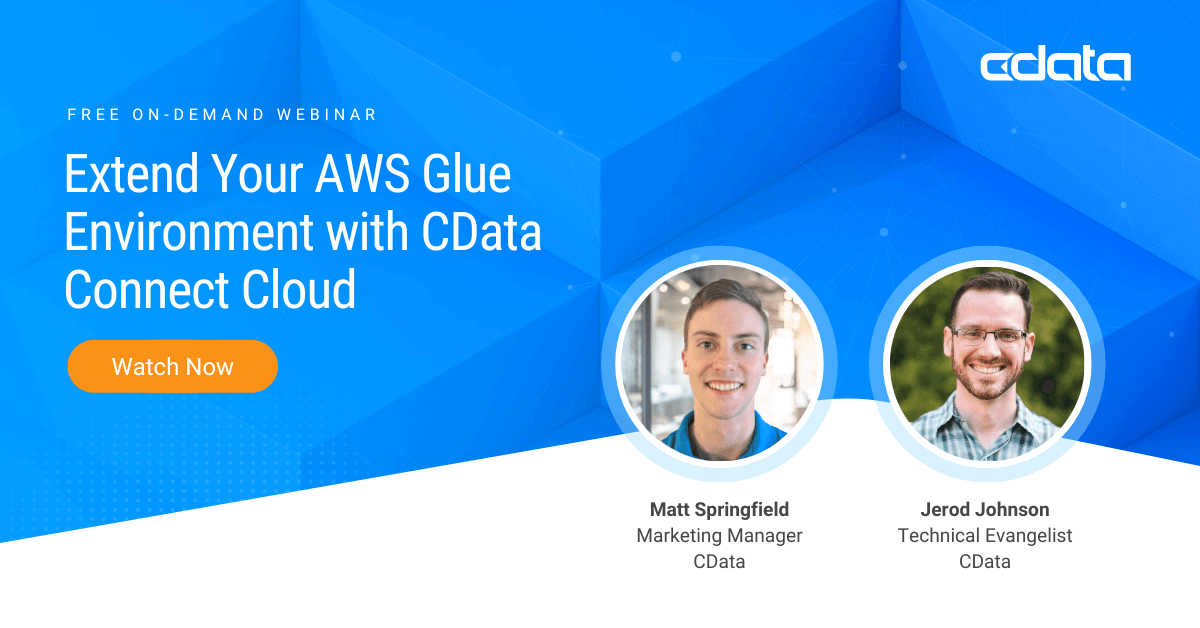 cdata

FREE ON-DEMAND WEBINAR

Extend Your AWS Glue Environment with CData Connect Cloud

Watch Now

Matt Springfield
Marketing Manager
CData

Jerod Johnson
Technical Evangelist
CData